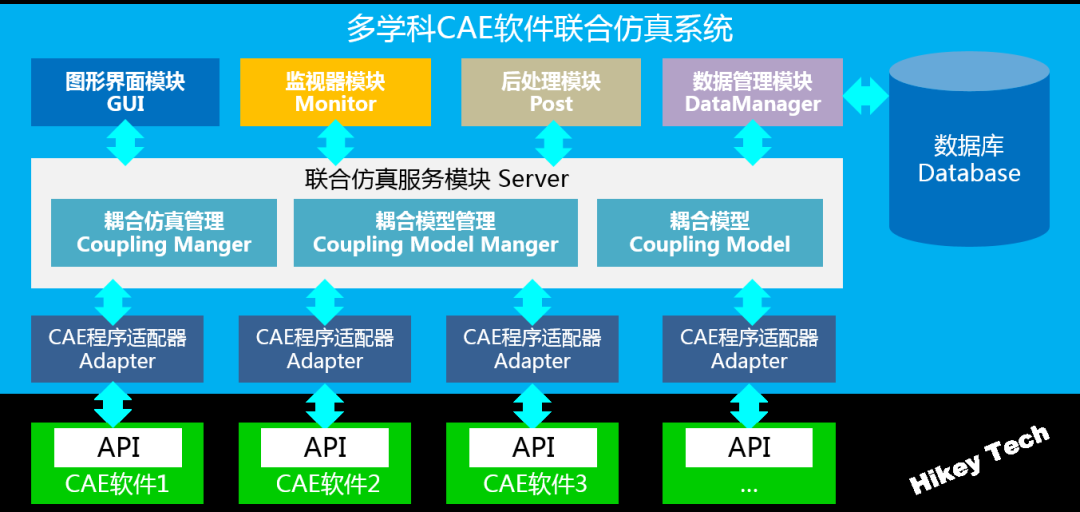 多学科CAE软件联合仿真系统

图形界面模块
GUI

监视器模块
Monitor

后处理模块
Post

数据管理模块
DataManager

数据库
Database

联合仿真服务模块 Server

耦合仿真管理
Coupling Manger

耦合模型管理
Coupling Model Manger

耦合模型
Coupling Model

CAE程序适配器
Adapter

CAE程序适配器
Adapter

CAE程序适配器
Adapter

CAE程序适配器
Adapter

API
CAE软件1

API
CAE软件2

API
CAE软件3

API
...

Hikey Tech